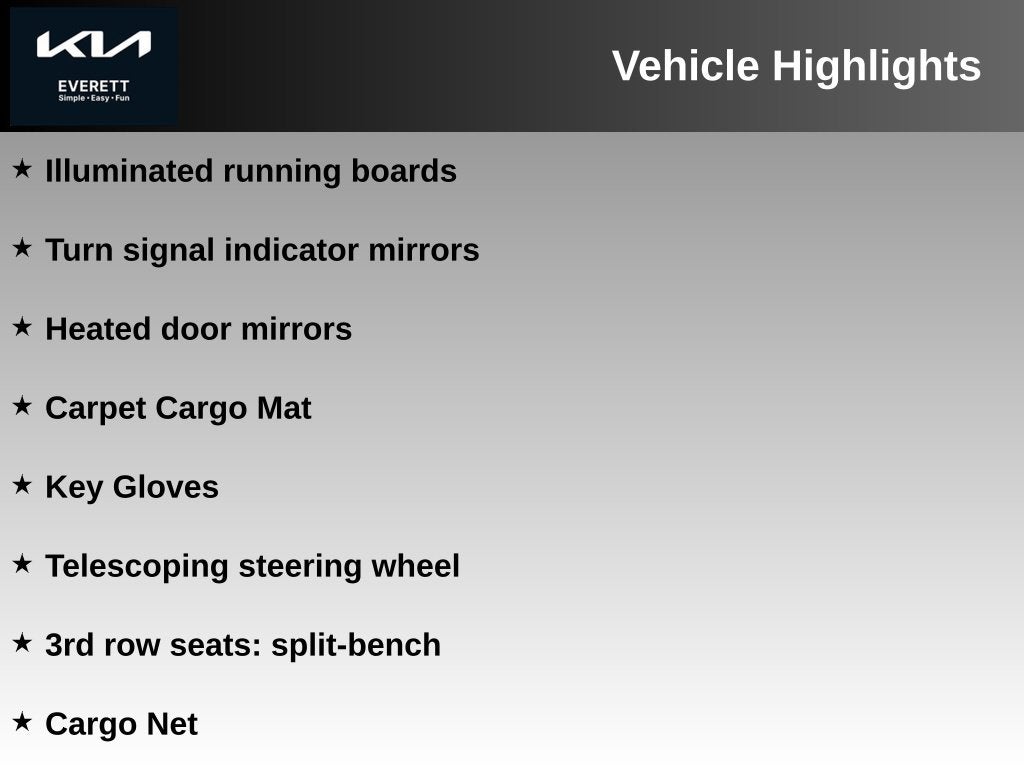 KIA
EVERETT
Simple • Easy • Fun

Vehicle Highlights

★ Illuminated running boards

★ Turn signal indicator mirrors

★ Heated door mirrors

★ Carpet Cargo Mat

★ Key Gloves

★ Telescoping steering wheel

★ 3rd row seats: split-bench

★ Cargo Net